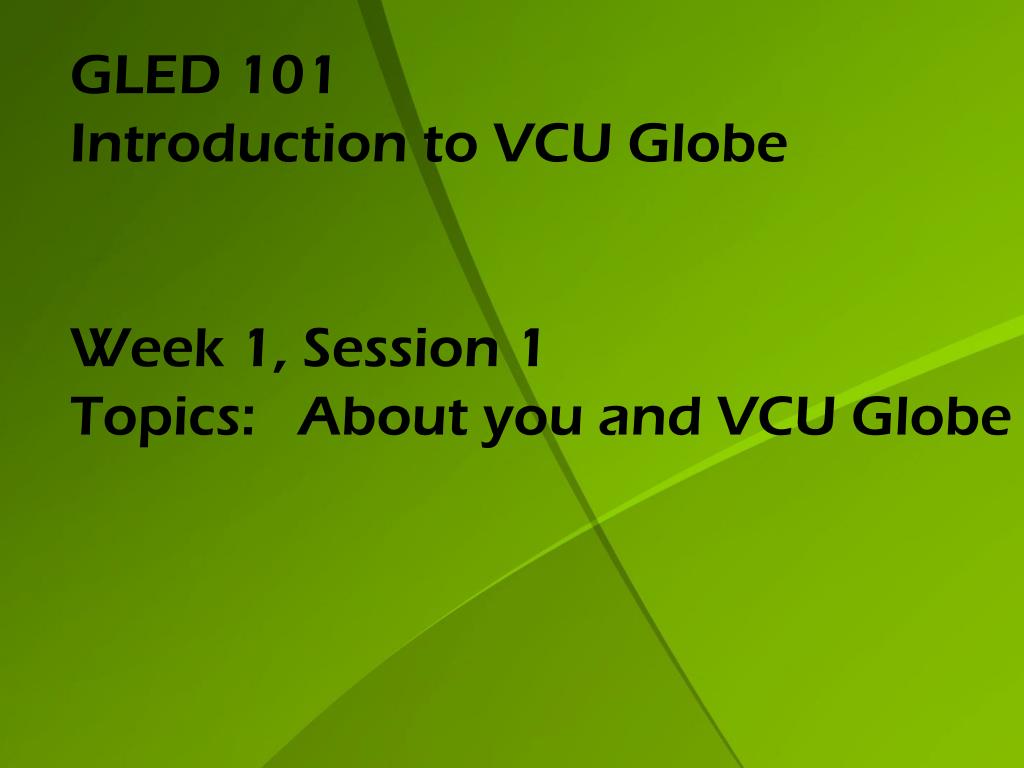 GLED 101
Introduction to VCU Globe

Week 1, Session 1
Topics: About you and VCU Globe